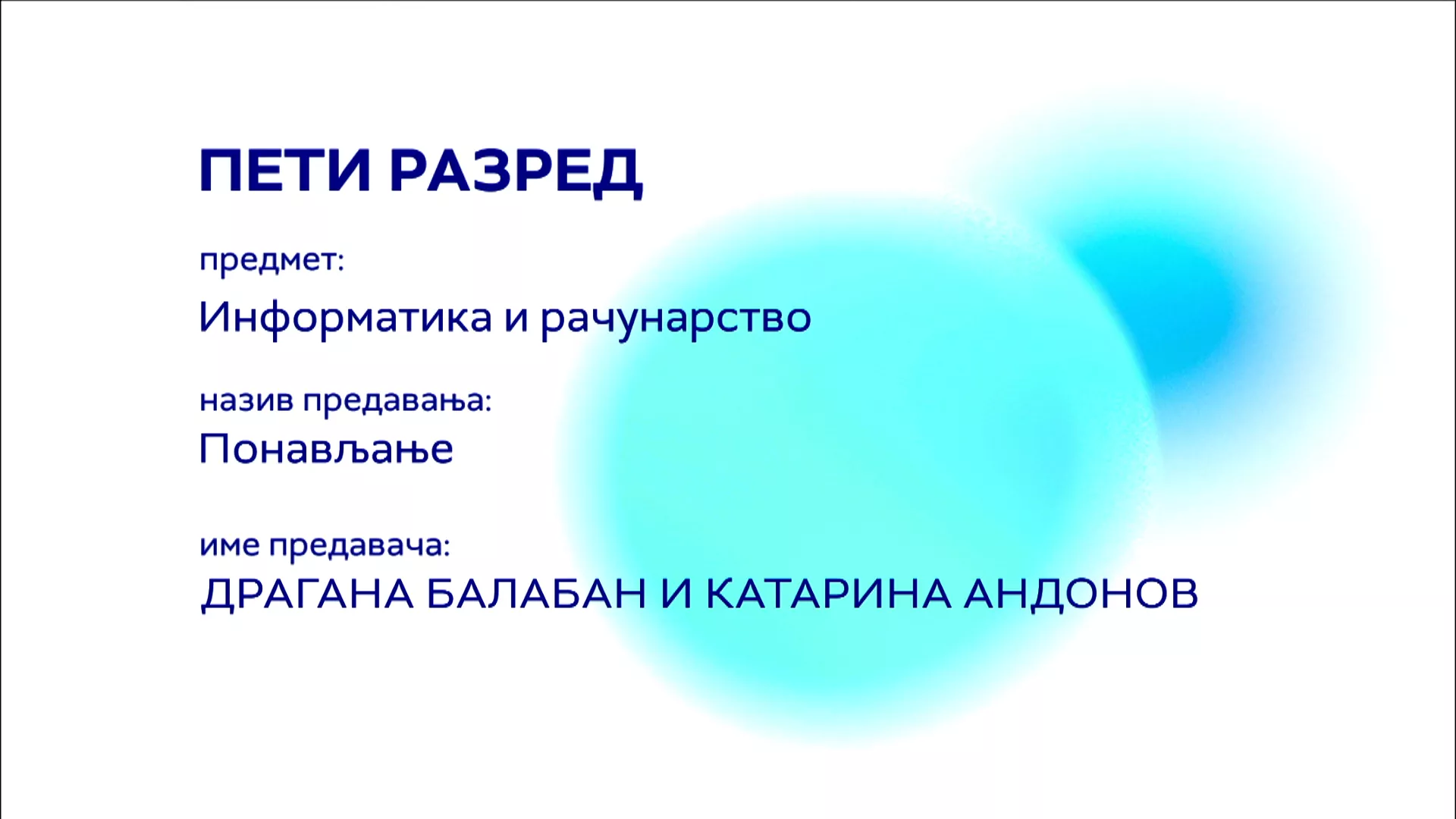 ПЕТИ РАЗРЕД

предмет:
Информатика и рачунарство

назив предавања:
Понављање

име предавача:
ДРАГАНА БАЛАБАН И КАТАРИНА АНДОНОВ